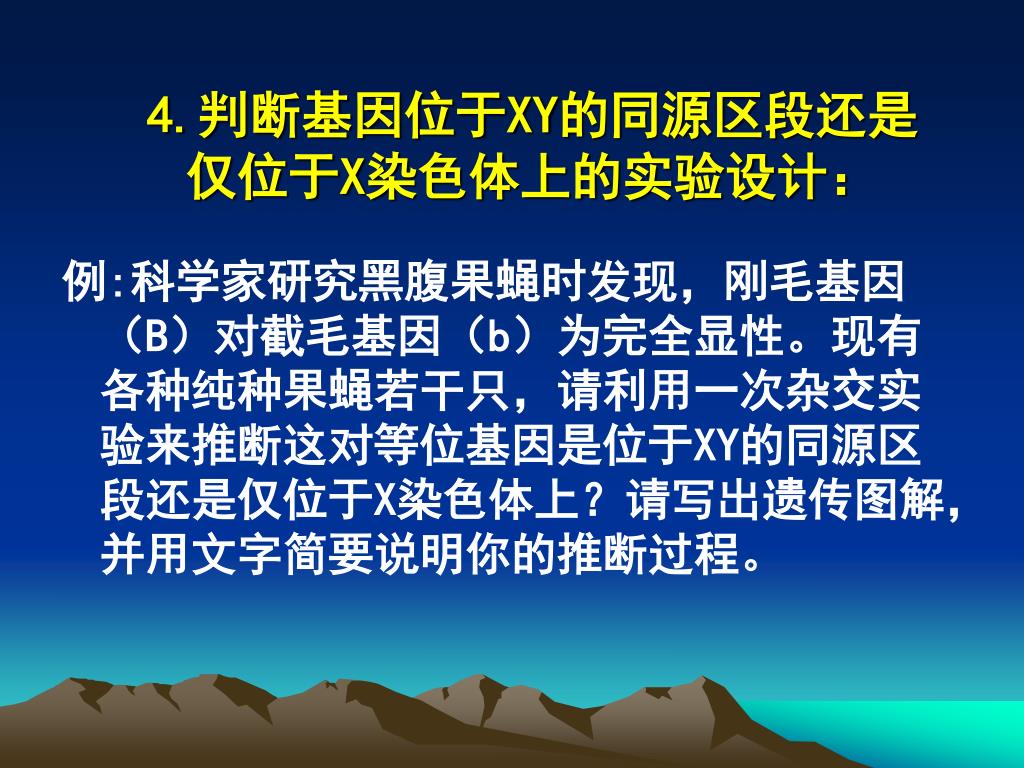 4.判断基因位于XY的同源区段还是仅位于X染色体上的实验设计：

例:科学家研究黑腹果蝇时发现，刚毛基因（B）对截毛基因（b）为完全显性。现有各种纯种果蝇若干只，请利用一次杂交实验来推断这对等位基因是位于XY的同源区段还是仅位于X染色体上？请写出遗传图解，并用文字简要说明你的推断过程。